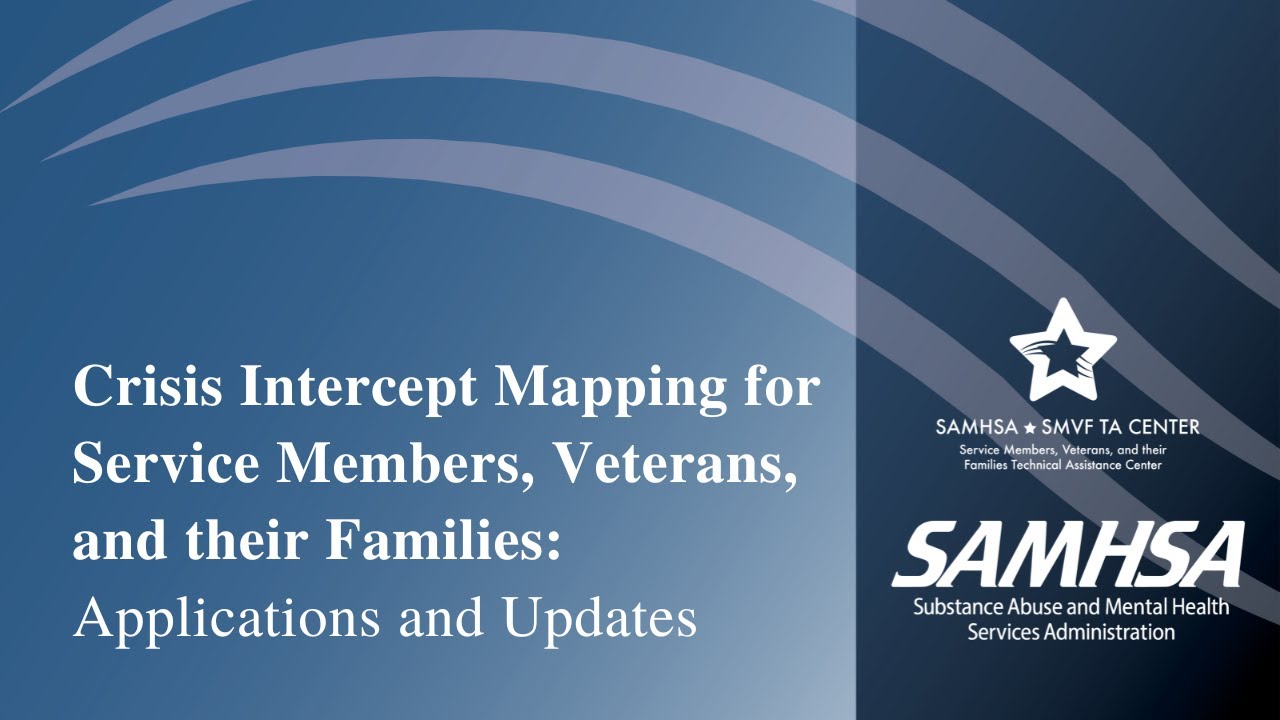 Crisis Intercept Mapping for Service Members, Veterans, and their Families: Applications and Updates

SAMHSA ★ SMVF TA CENTER
Service Members, Veterans, and their Families Technical Assistance Center

SAMHSA
Substance Abuse and Mental Health Services Administration